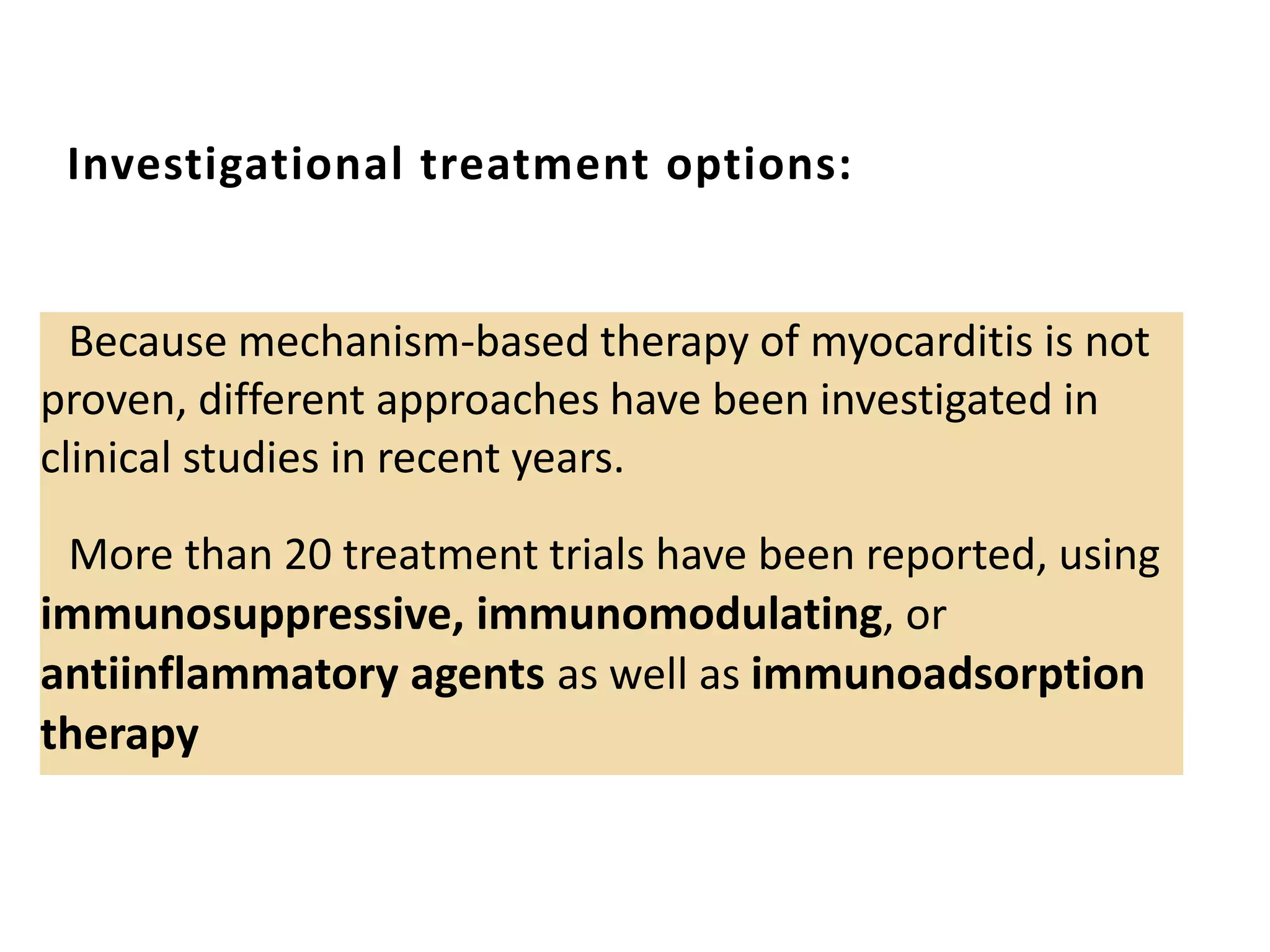 Investigational treatment options:

Because mechanism-based therapy of myocarditis is not proven, different approaches have been investigated in clinical studies in recent years.

More than 20 treatment trials have been reported, using immunosuppressive, immunomodulating, or antiinflammatory agents as well as immunoadsorption therapy